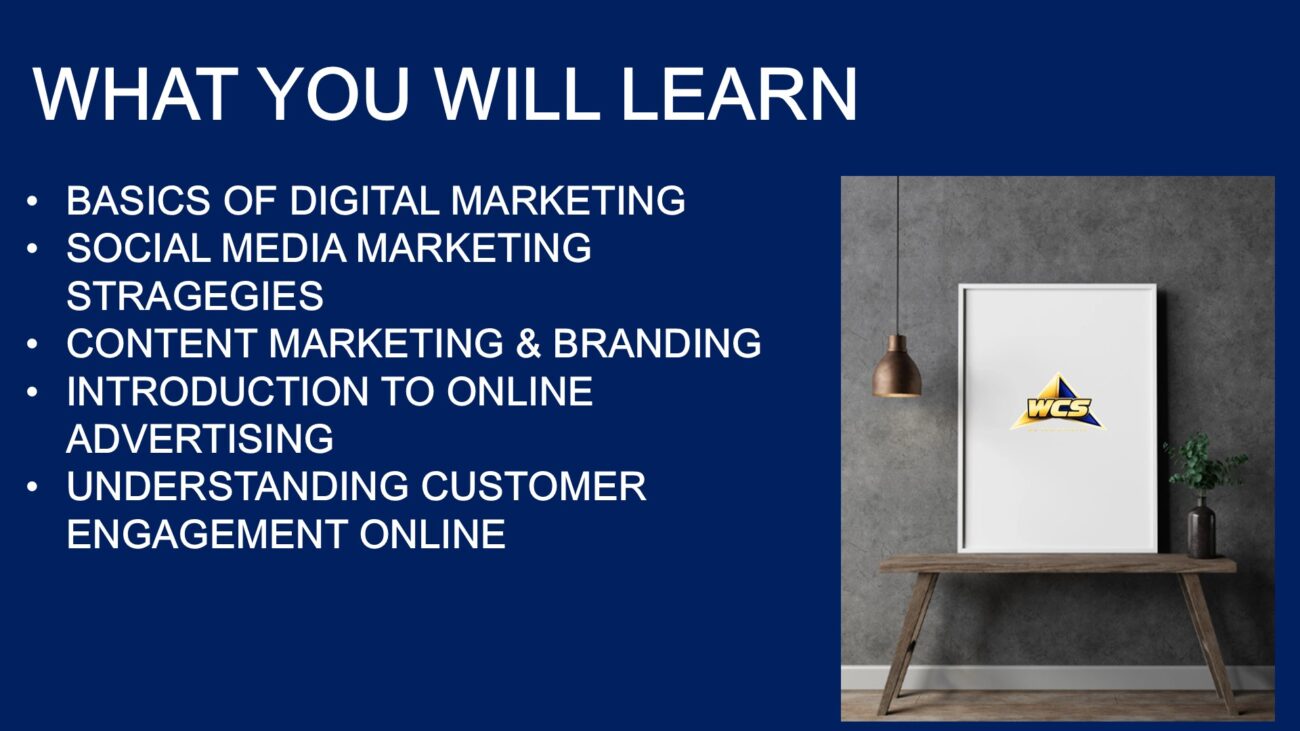 WHAT YOU WILL LEARN

• BASICS OF DIGITAL MARKETING
• SOCIAL MEDIA MARKETING STRAGEGIES
• CONTENT MARKETING & BRANDING
• INTRODUCTION TO ONLINE ADVERTISING
• UNDERSTANDING CUSTOMER ENGAGEMENT ONLINE

WCS